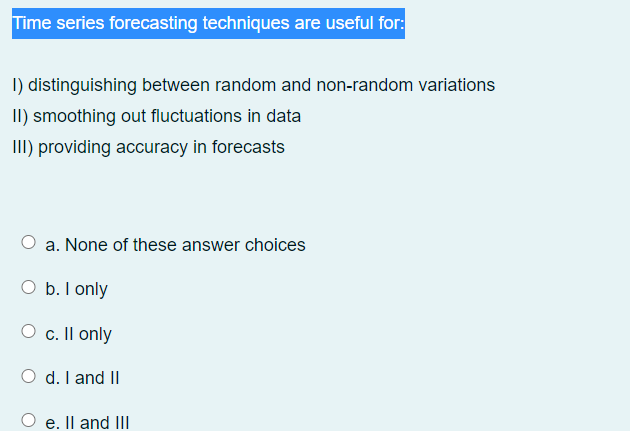 Time series forecasting techniques are useful for:

I) distinguishing between random and non-random variations
II) smoothing out fluctuations in data
III) providing accuracy in forecasts

a. None of these answer choices

b. I only

c. II only

d. I and II

e. II and III